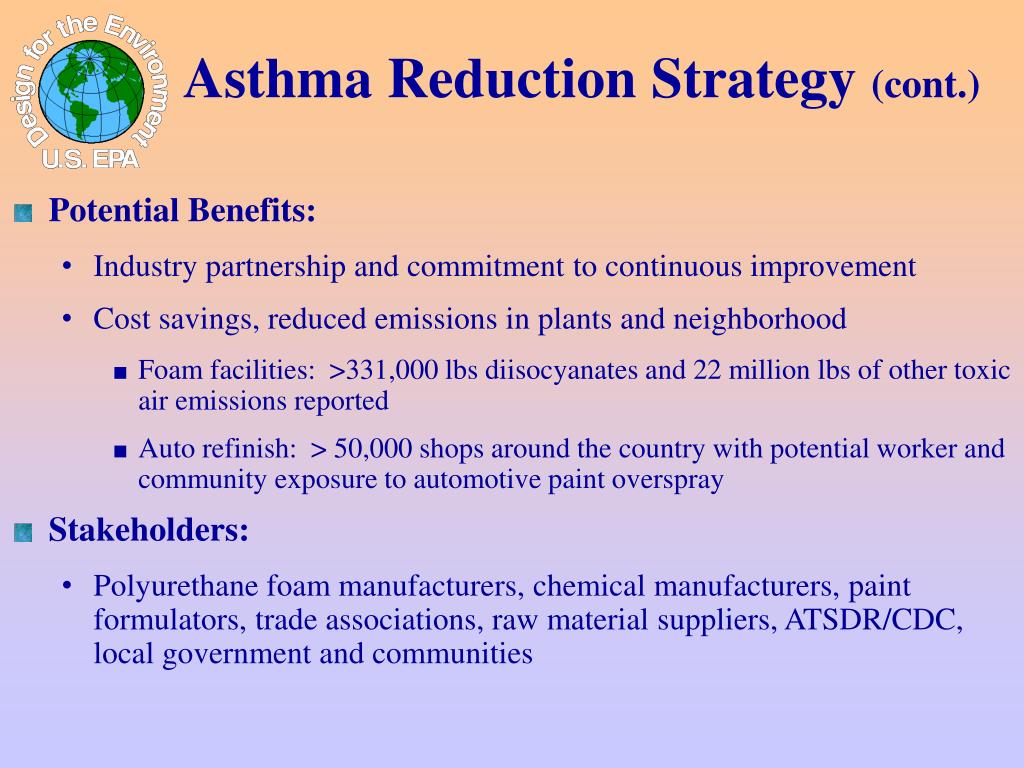 Design for the Environment
U.S. EPA

Asthma Reduction Strategy (cont.)

Potential Benefits:

• Industry partnership and commitment to continuous improvement

• Cost savings, reduced emissions in plants and neighborhood

■ Foam facilities: >331,000 lbs diisocyanates and 22 million lbs of other toxic air emissions reported

■ Auto refinish: > 50,000 shops around the country with potential worker and community exposure to automotive paint overspray

Stakeholders:

• Polyurethane foam manufacturers, chemical manufacturers, paint formulators, trade associations, raw material suppliers, ATSDR/CDC, local government and communities